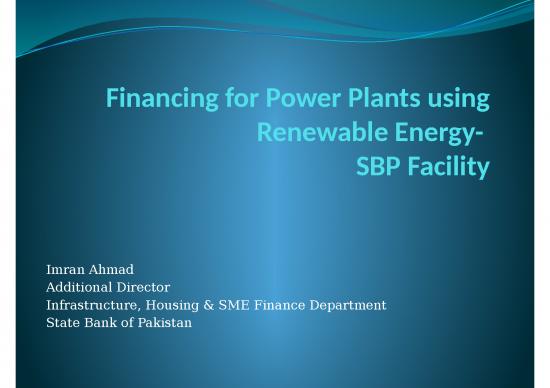 Financing for Power Plants using Renewable Energy-
SBP Facility

Imran Ahmad
Additional Director
Infrastructure, Housing & SME Finance Department
State Bank of Pakistan